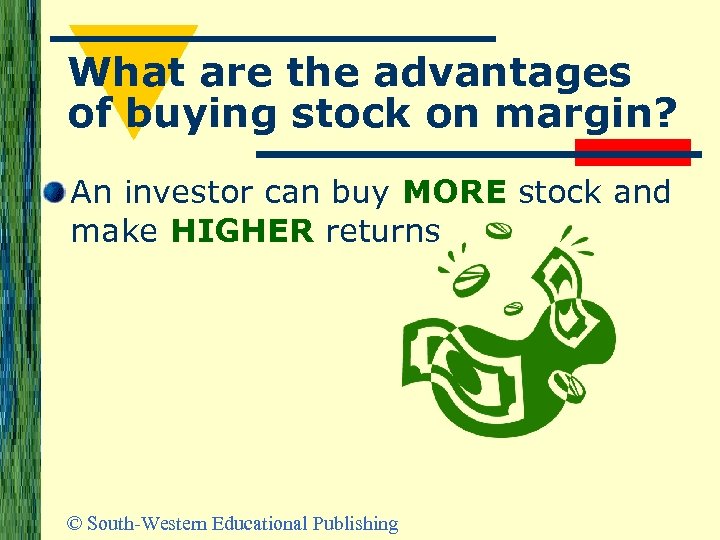 What are the advantages of buying stock on margin?

An investor can buy MORE stock and make HIGHER returns

© South-Western Educational Publishing